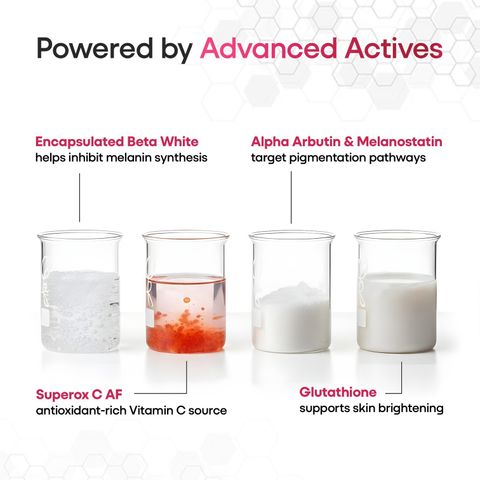 Powered by Advanced Actives

Encapsulated Beta White
helps inhibit melanin synthesis

Alpha Arbutin & Melanostatin
target pigmentation pathways

Superox C AF
antioxidant-rich Vitamin C source

Glutathione
supports skin brightening